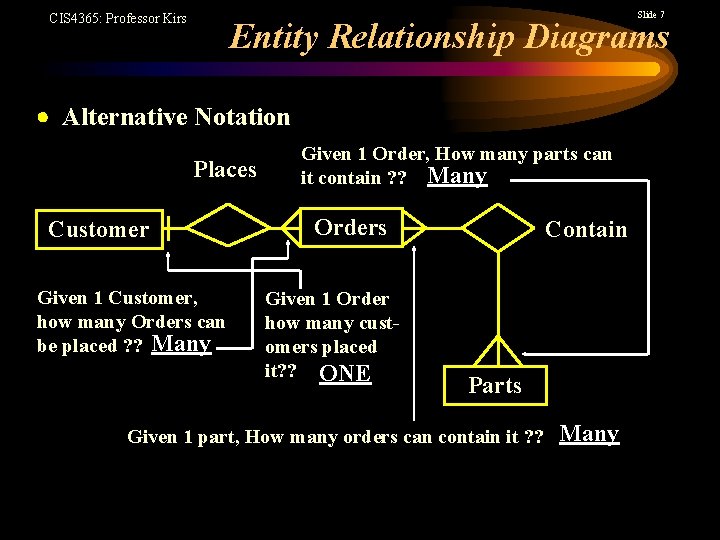 CIS4365: Professor Kirs

Slide 7

Entity Relationship Diagrams

• Alternative Notation

Places

Given 1 Order, How many parts can it contain ?? Many

Customer

Orders

Contain

Given 1 Customer, how many Orders can be placed ?? Many

Given 1 Order how many customers placed it?? ONE

Parts

Given 1 part, How many orders can contain it ?? Many